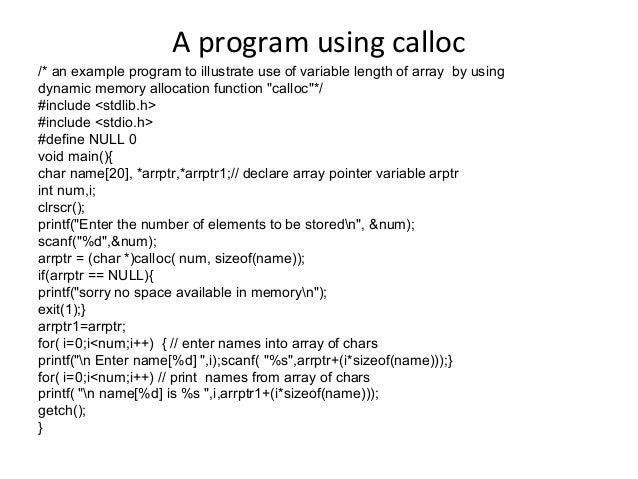 A program using calloc

/* an example program to illustrate use of variable length of array by using dynamic memory allocation function "calloc"*/
#include <stdlib.h>
#include <stdio.h>
#define NULL 0
void main(){
char name[20], *arrptr,*arrptr1;// declare array pointer variable arptr
int num,i;
clrscr();
printf("Enter the number of elements to be stored\n", &num);
scanf("%d",&num);
arrptr = (char *)calloc( num, sizeof(name));
if(arrptr == NULL){
printf("sorry no space available in memory\n");
exit(1);}
arrptr1=arrptr;
for( i=0;i<num;i++) { // enter names into array of chars
printf("\n Enter name[%d] ",i);scanf( "%s",arrptr+(i*sizeof(name)));}
for( i=0;i<num;i++) // print names from array of chars
printf( "\n name[%d] is %s ",i,arrptr1+(i*sizeof(name)));
getch();
}